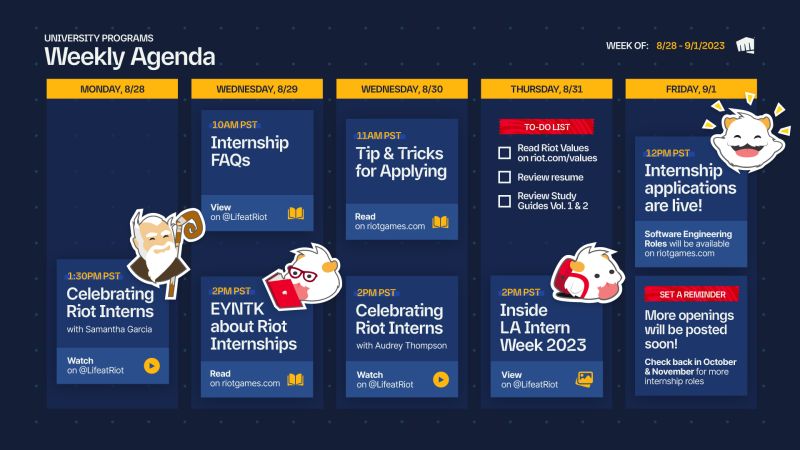 UNIVERSITY PROGRAMS
Weekly Agenda

WEEK OF: 8/28 - 9/1/2023

MONDAY, 8/28

1:30PM PST
Celebrating Riot Interns
with Samantha Garcia

Watch
on @LifeatRiot

WEDNESDAY, 8/29

10AM PST
Internship FAQs

View
on @LifeatRiot

2PM PST
EYNTK about Riot Internships

Read
on riotgames.com

WEDNESDAY, 8/30

11AM PST
Tip & Tricks for Applying

Read
on riotgames.com

2PM PST
Celebrating Riot Interns
with Audrey Thompson

Watch
on @LifeatRiot

THURSDAY, 8/31

TO-DO LIST
Read Riot Values on riot.com/values
Review resume
Review Study Guides Vol. 1 & 2

2PM PST
Inside LA Intern Week 2023

View
on @LifeatRiot

FRIDAY, 9/1

12PM PST
Internship applications are live!

Software Engineering Roles will be available on riotgames.com

SET A REMINDER
More openings will be posted soon!

Check back in October & November for more internship roles